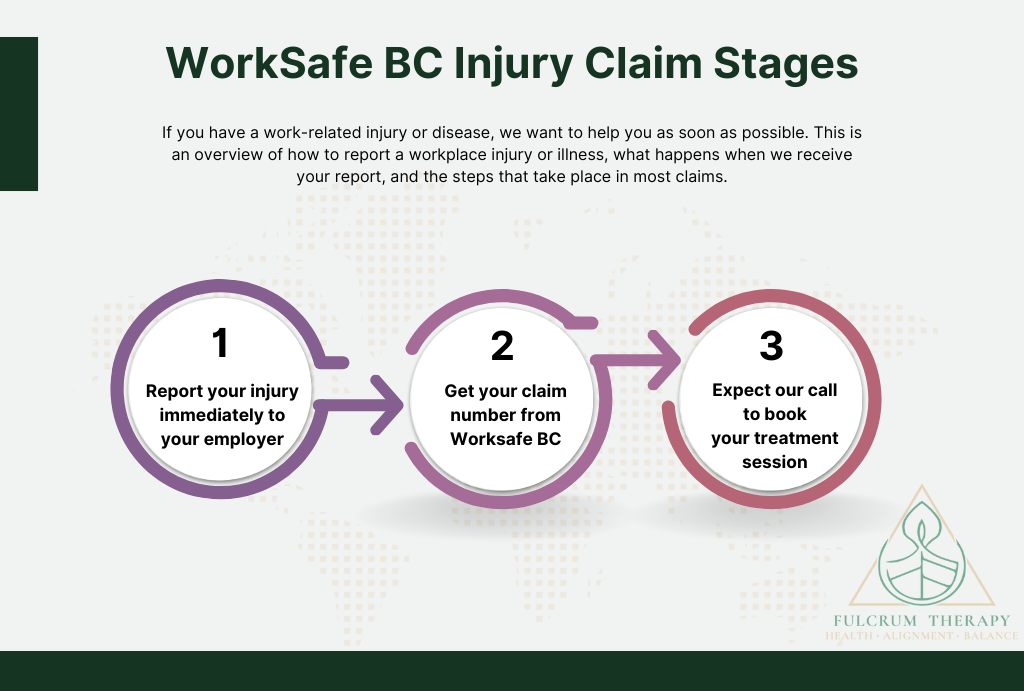 WorkSafe BC Injury Claim Stages

If you have a work-related injury or disease, we want to help you as soon as possible. This is an overview of how to report a workplace injury or illness, what happens when we receive your report, and the steps that take place in most claims.

1
Report your injury immediately to your employer

2
Get your claim number from Worksafe BC

3
Expect our call to book your treatment session

FULCRUM THERAPY
HEALTH · ALIGNMENT · BALANCE